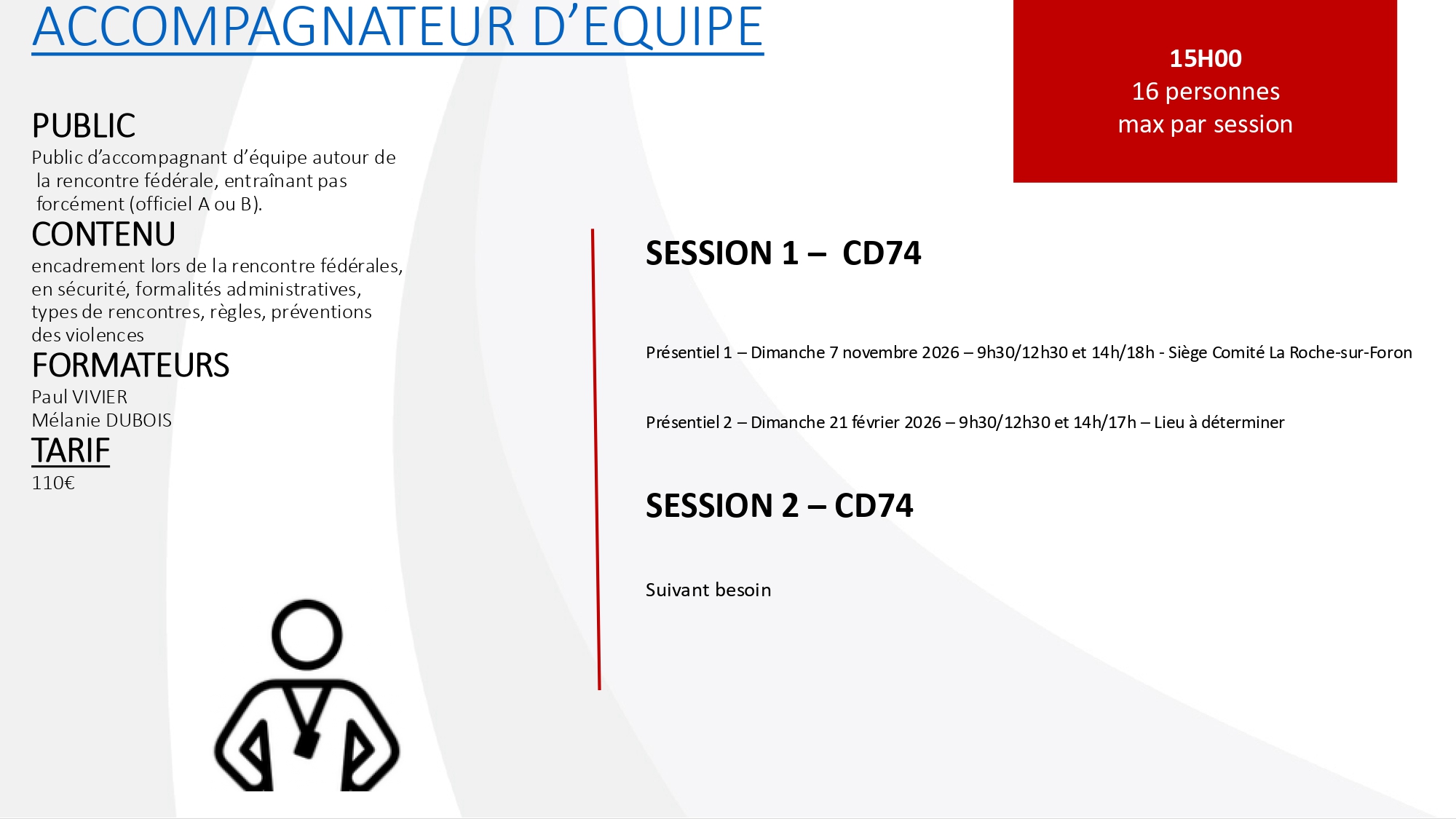 ACCOMPAGNATEUR D'EQUIPE

15H00
16 personnes
max par session

PUBLIC
Public d'accompagnant d'équipe autour de la rencontre fédérale, entraînant pas forcément (officiel A ou B).

CONTENU
encadrement lors de la rencontre fédérales, en sécurité, formalités administratives, types de rencontres, règles, préventions des violences

FORMATEURS
Paul VIVIER
Mélanie DUBOIS

TARIF
110€

SESSION 1 – CD74

Présentiel 1 – Dimanche 7 novembre 2026 – 9h30/12h30 et 14h/18h - Siège Comité La Roche-sur-Foron

Présentiel 2 – Dimanche 21 février 2026 – 9h30/12h30 et 14h/17h – Lieu à déterminer

SESSION 2 – CD74

Suivant besoin